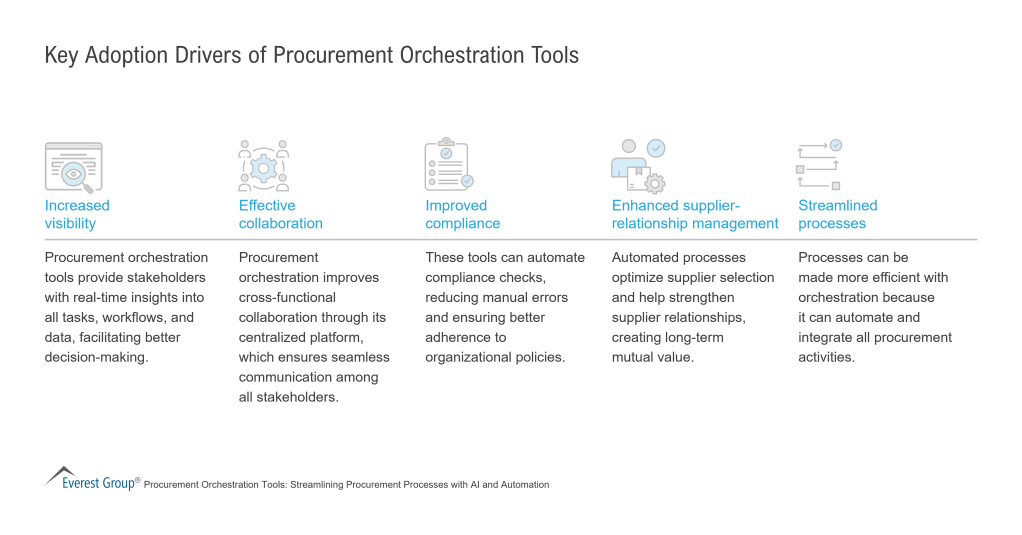 Key Adoption Drivers of Procurement Orchestration Tools

Increased visibility

Procurement orchestration tools provide stakeholders with real-time insights into all tasks, workflows, and data, facilitating better decision-making.

Effective collaboration

Procurement orchestration improves cross-functional collaboration through its centralized platform, which ensures seamless communication among all stakeholders.

Improved compliance

These tools can automate compliance checks, reducing manual errors and ensuring better adherence to organizational policies.

Enhanced supplier-relationship management

Automated processes optimize supplier selection and help strengthen supplier relationships, creating long-term mutual value.

Streamlined processes

Processes can be made more efficient with orchestration because it can automate and integrate all procurement activities.

Everest Group® Procurement Orchestration Tools: Streamlining Procurement Processes with AI and Automation